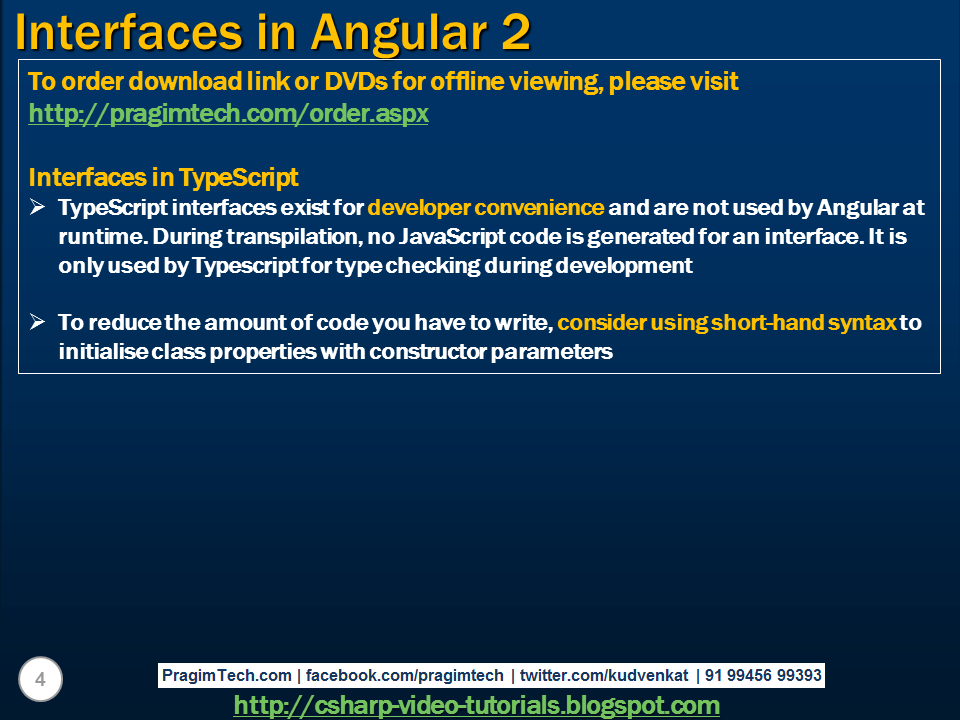 Interfaces in Angular 2

To order download link or DVDs for offline viewing, please visit
http://pragimtech.com/order.aspx

Interfaces in TypeScript

➢ TypeScript interfaces exist for developer convenience and are not used by Angular at runtime. During transpilation, no JavaScript code is generated for an interface. It is only used by Typescript for type checking during development

➢ To reduce the amount of code you have to write, consider using short-hand syntax to initialise class properties with constructor parameters

4

PragimTech.com | facebook.com/pragimtech | twitter.com/kudvenkat | 91 99456 99393

http://csharp-video-tutorials.blogspot.com